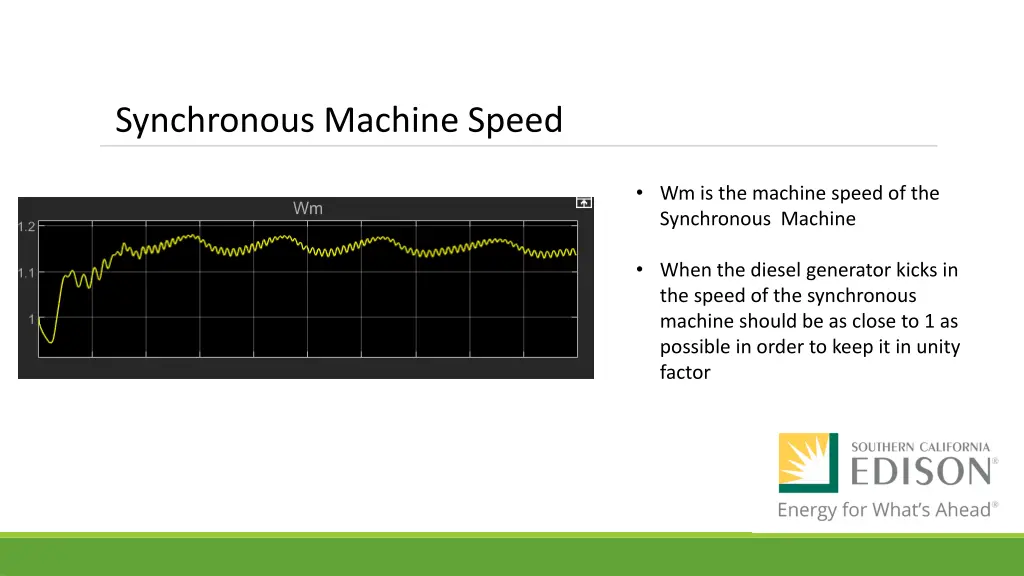 Synchronous Machine Speed

Wm

1.2

1.1

1

• Wm is the machine speed of the Synchronous Machine

• When the diesel generator kicks in the speed of the synchronous machine should be as close to 1 as possible in order to keep it in unity factor

SOUTHERN CALIFORNIA
EDISON®
Energy for What's Ahead®